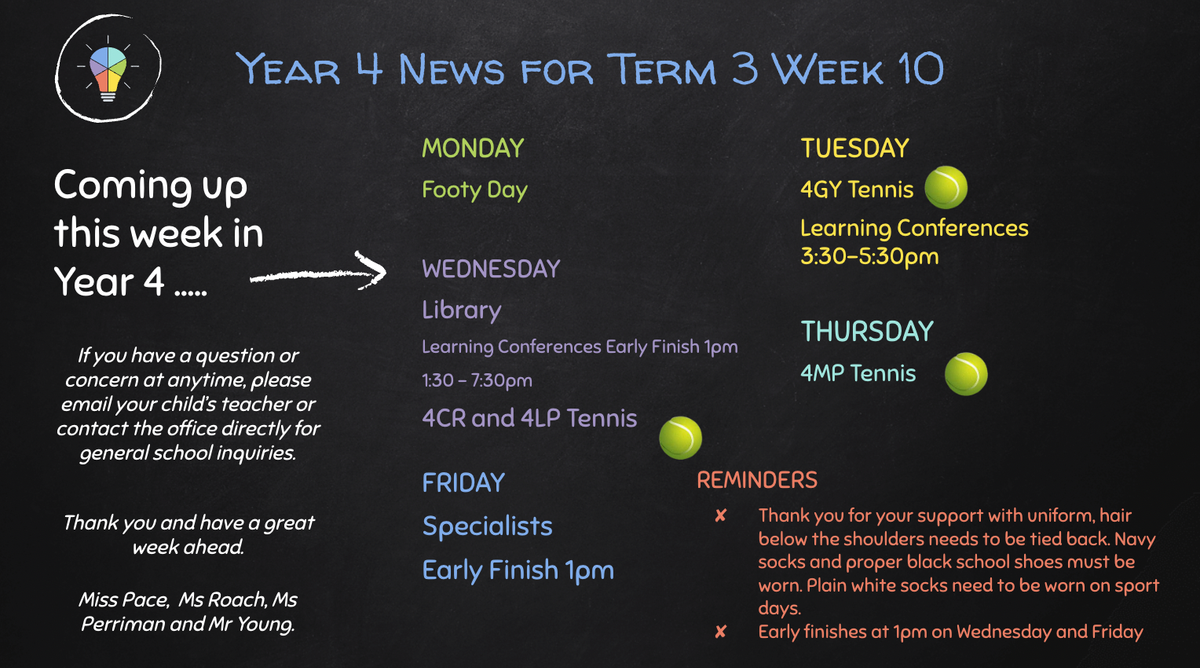 YEAR 4 NEWS FOR TERM 3 WEEK 10

Coming up this week in Year 4 .....

If you have a question or concern at anytime, please email your child's teacher or contact the office directly for general school inquiries.

Thank you and have a great week ahead.

Miss Pace, Ms Roach, Ms Perriman and Mr Young.

MONDAY
Footy Day

WEDNESDAY
Library
Learning Conferences Early Finish 1pm
1:30 – 7:30pm
4CR and 4LP Tennis

FRIDAY
Specialists
Early Finish 1pm

TUESDAY
4GY Tennis
Learning Conferences
3:30–5:30pm

THURSDAY
4MP Tennis

REMINDERS
✘ Thank you for your support with uniform, hair below the shoulders needs to be tied back. Navy socks and proper black school shoes must be worn. Plain white socks need to be worn on sport days.
✘ Early finishes at 1pm on Wednesday and Friday